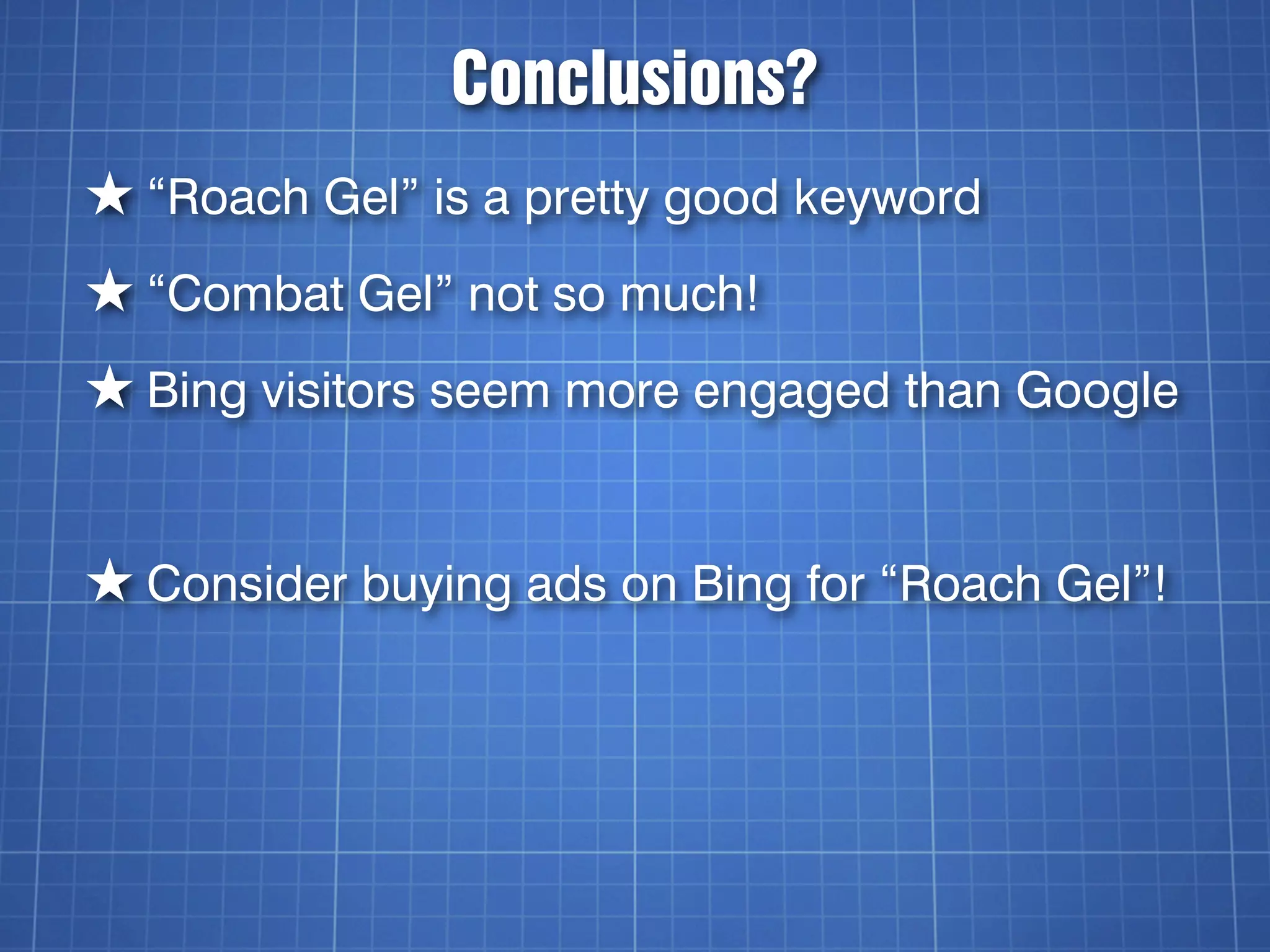 Conclusions?

★ “Roach Gel” is a pretty good keyword

★ “Combat Gel” not so much!

★ Bing visitors seem more engaged than Google

★ Consider buying ads on Bing for “Roach Gel”!